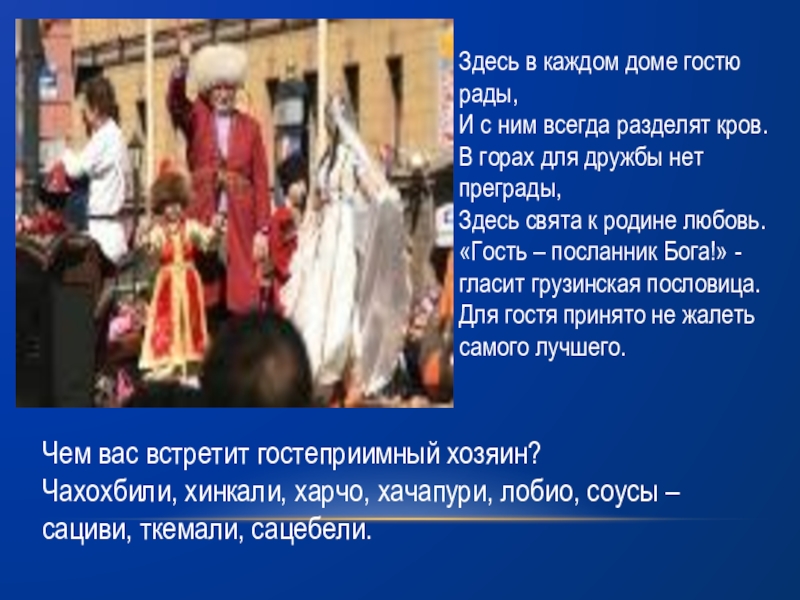 Здесь в каждом доме гостю рады,
И с ним всегда разделят кров.
В горах для дружбы нет преграды,
Здесь свята к родине любовь.
«Гость – посланник Бога!» - гласит грузинская пословица.
Для гостя принято не жалеть самого лучшего.

Чем вас встретит гостеприимный хозяин?
Чахохбили, хинкали, харчо, хачапури, лобио, соусы – сациви, ткемали, сацебели.